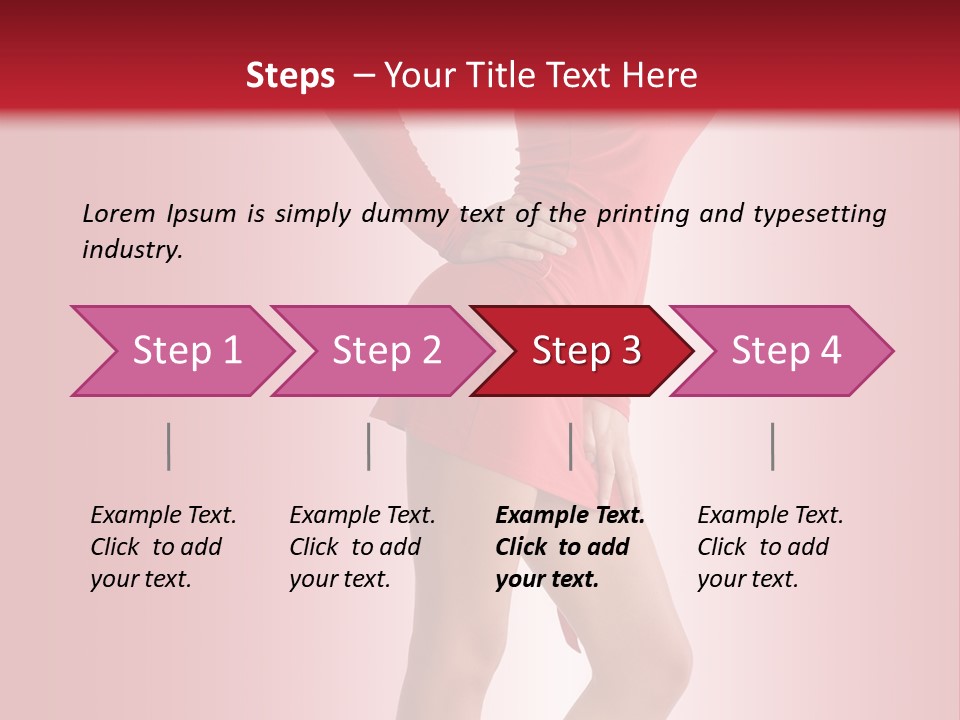 Steps – Your Title Text Here

Lorem Ipsum is simply dummy text of the printing and typesetting industry.

Step 1

Step 2

Step 3

Step 4

Example Text. Click to add your text.

Example Text. Click to add your text.

Example Text. Click to add your text.

Example Text. Click to add your text.